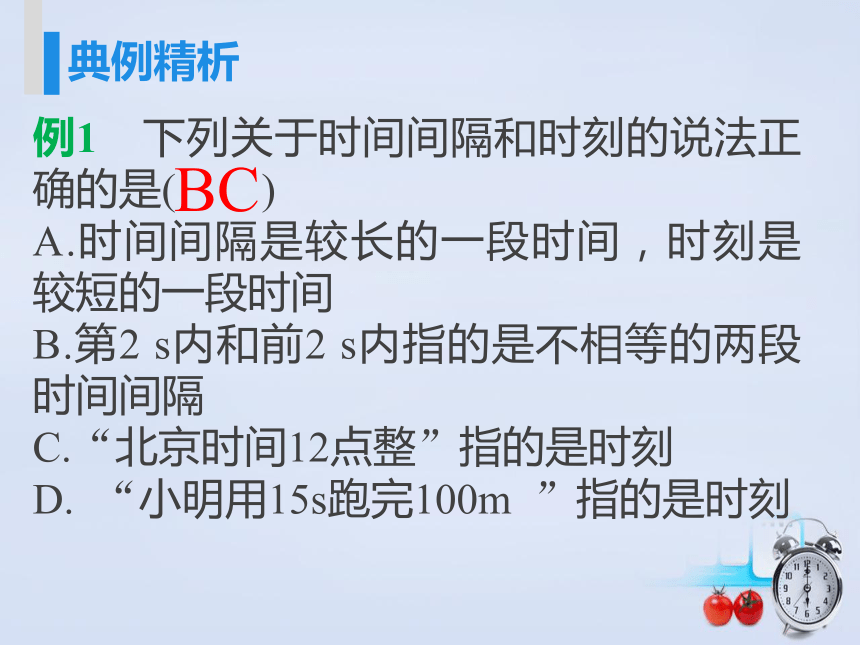 典例精析

例1　下列关于时间间隔和时刻的说法正确的是(BC)
A.时间间隔是较长的一段时间，时刻是较短的一段时间
B.第2 s内和前2 s内指的是不相等的两段时间间隔
C.“北京时间12点整”指的是时刻
D. “小明用15s跑完100m ”指的是时刻